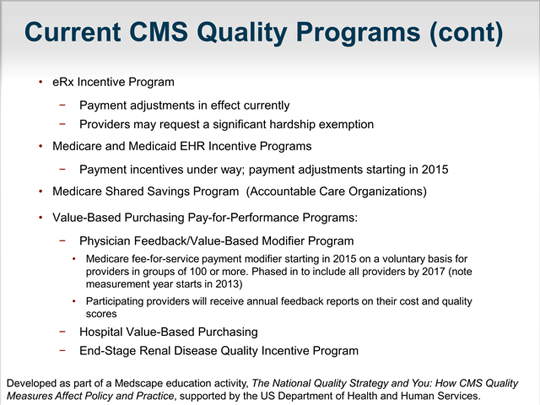 Current CMS Quality Programs (cont)

• eRx Incentive Program
  − Payment adjustments in effect currently
  − Providers may request a significant hardship exemption
• Medicare and Medicaid EHR Incentive Programs
  − Payment incentives under way; payment adjustments starting in 2015
• Medicare Shared Savings Program (Accountable Care Organizations)
• Value-Based Purchasing Pay-for-Performance Programs:
  − Physician Feedback/Value-Based Modifier Program
    • Medicare fee-for-service payment modifier starting in 2015 on a voluntary basis for providers in groups of 100 or more. Phased in to include all providers by 2017 (note measurement year starts in 2013)
    • Participating providers will receive annual feedback reports on their cost and quality scores
  − Hospital Value-Based Purchasing
  − End-Stage Renal Disease Quality Incentive Program

Developed as part of a Medscape education activity, The National Quality Strategy and You: How CMS Quality Measures Affect Policy and Practice, supported by the US Department of Health and Human Services.